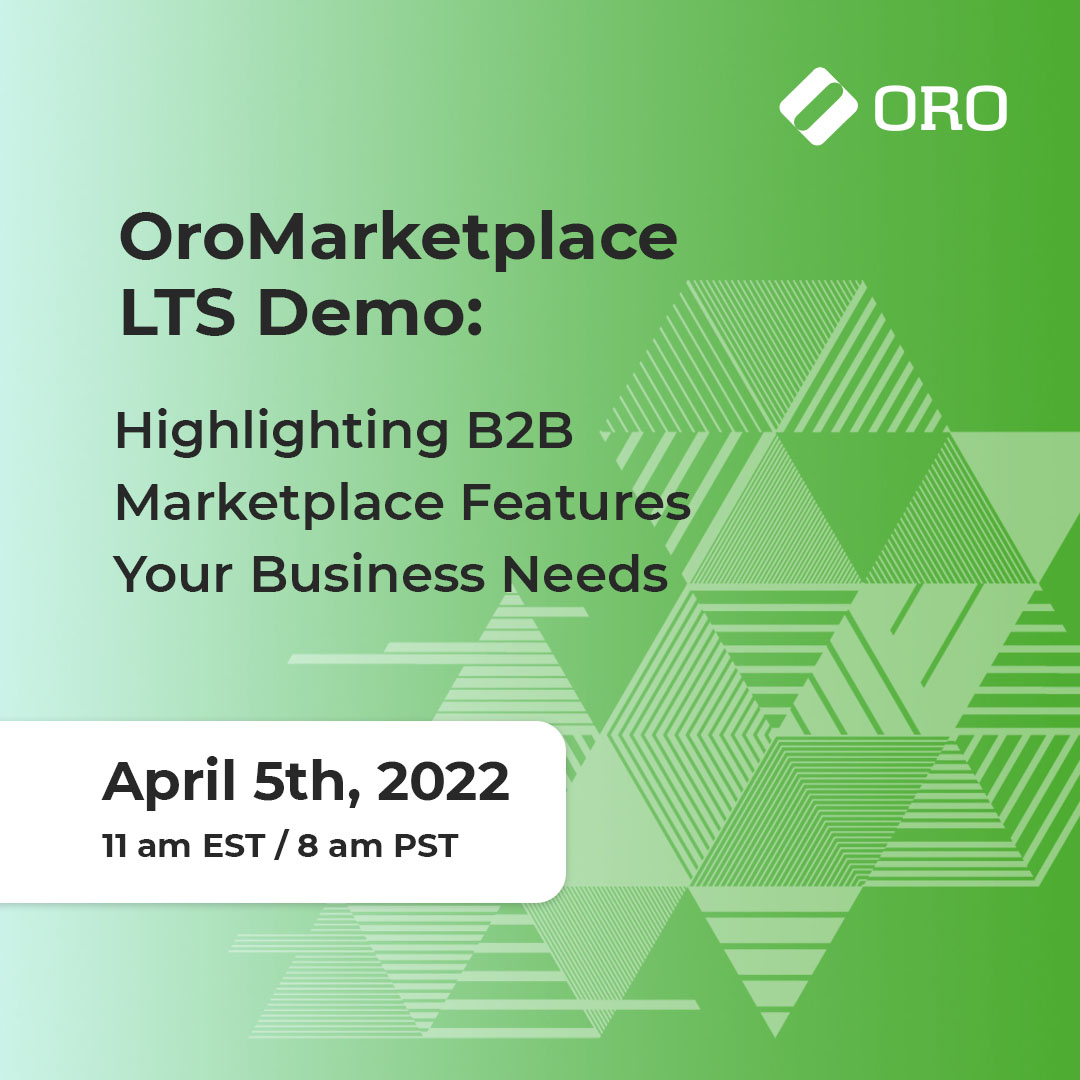 ORO

OroMarketplace LTS Demo:

Highlighting B2B Marketplace Features Your Business Needs

April 5th, 2022

11 am EST / 8 am PST